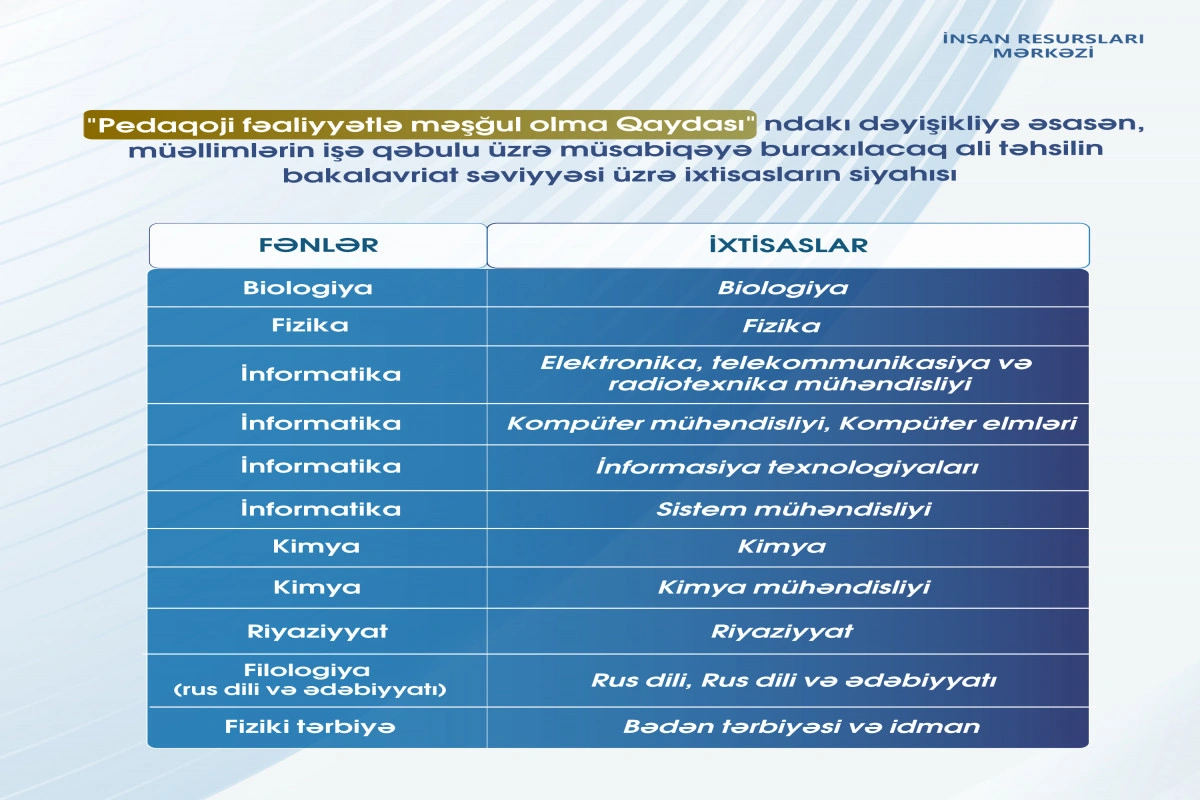 İNSAN RESURSLARI MƏRKƏZİ

"Pedaqoji fəaliyyətlə məşğul olma Qaydası" ndakı dəyişikliyə əsasən, müəllimlərin işə qəbulu üzrə müsabiqəyə buraxılacaq ali təhsilin bakalavriat səviyyəsi üzrə ixtisasların siyahısı

| FƏNLƏR | İXTİSASLAR |
|---|---|
| Biologiya | Biologiya |
| Fizika | Fizika |
| İnformatika | Elektronika, telekommunikasiya və radiotexnika mühəndisliyi |
| İnformatika | Kompüter mühəndisliyi, Kompüter elmləri |
| İnformatika | İnformasiya texnologiyaları |
| İnformatika | Sistem mühəndisliyi |
| Kimya | Kimya |
| Kimya | Kimya mühəndisliyi |
| Riyaziyyat | Riyaziyyat |
| Filologiya (rus dili və ədəbiyyatı) | Rus dili, Rus dili və ədəbiyyatı |
| Fiziki tərbiyə | Bədən tərbiyəsi və idman |